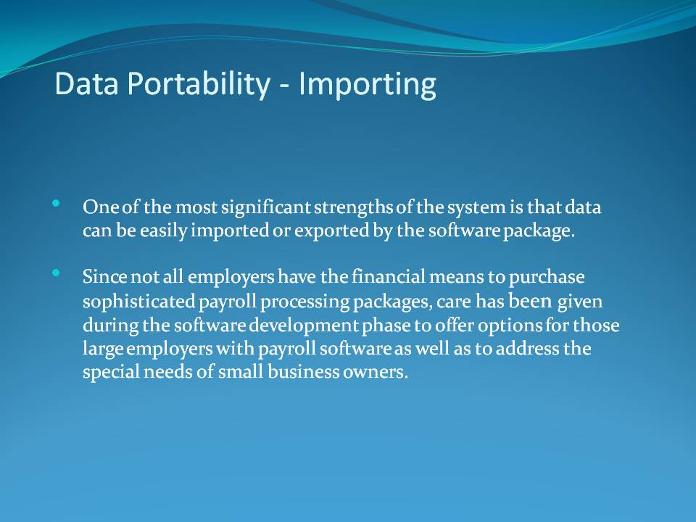 Data Portability - Importing

• One of the most significant strengths of the system is that data can be easily imported or exported by the software package.

• Since not all employers have the financial means to purchase sophisticated payroll processing packages, care has been given during the software development phase to offer options for those large employers with payroll software as well as to address the special needs of small business owners.